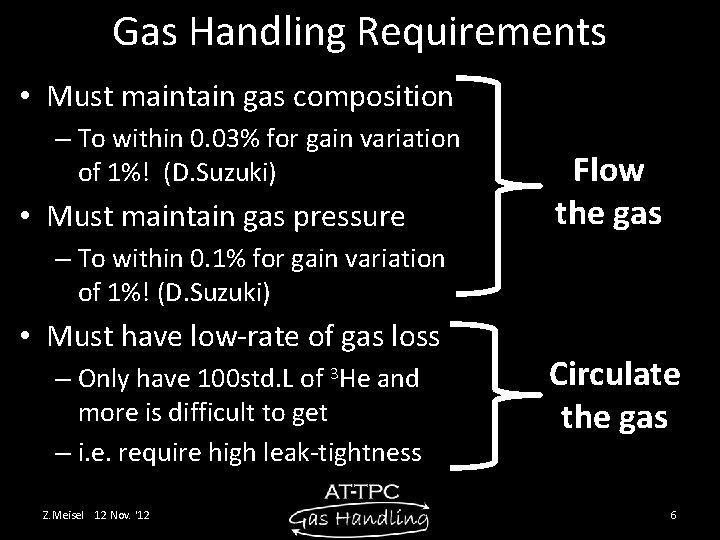 Gas Handling Requirements

• Must maintain gas composition
– To within 0.03% for gain variation of 1%! (D.Suzuki)
• Must maintain gas pressure
– To within 0.1% for gain variation of 1%! (D.Suzuki)

Flow the gas

• Must have low-rate of gas loss
– Only have 100std.L of $^3$He and more is difficult to get
– i.e. require high leak-tightness

Circulate the gas

Z.Meisel 12 Nov. '12

AT-TPC
Gas Handling

6